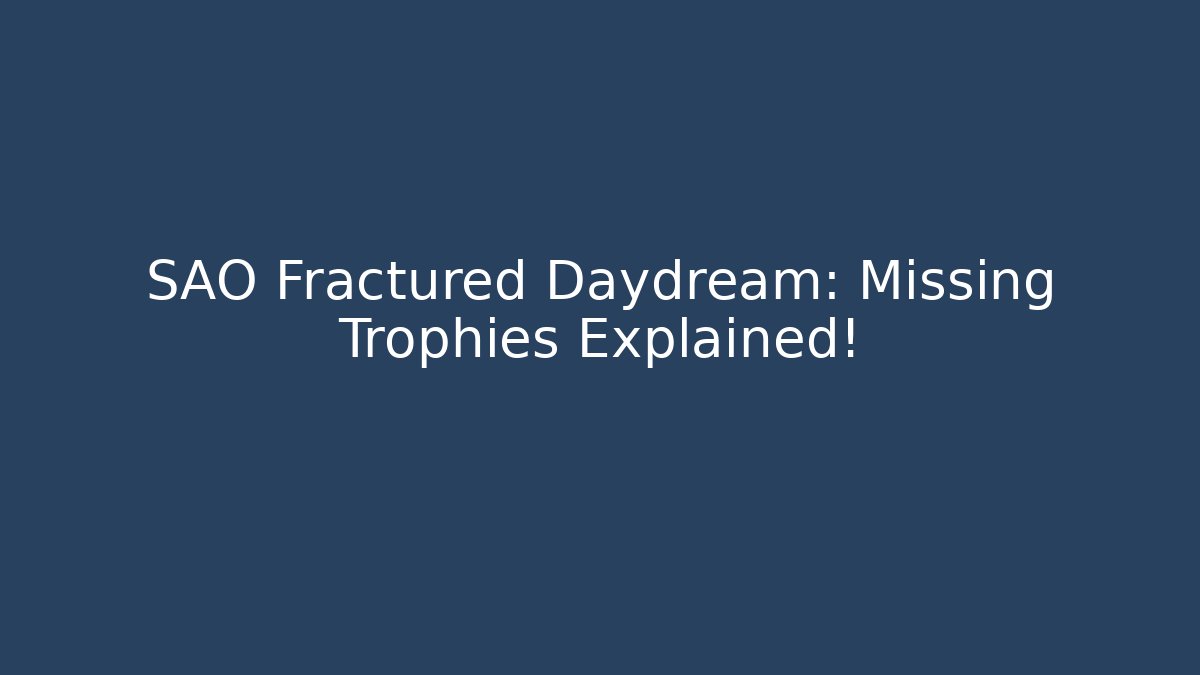 SAO Fractured Daydream: Missing Trophies Explained!